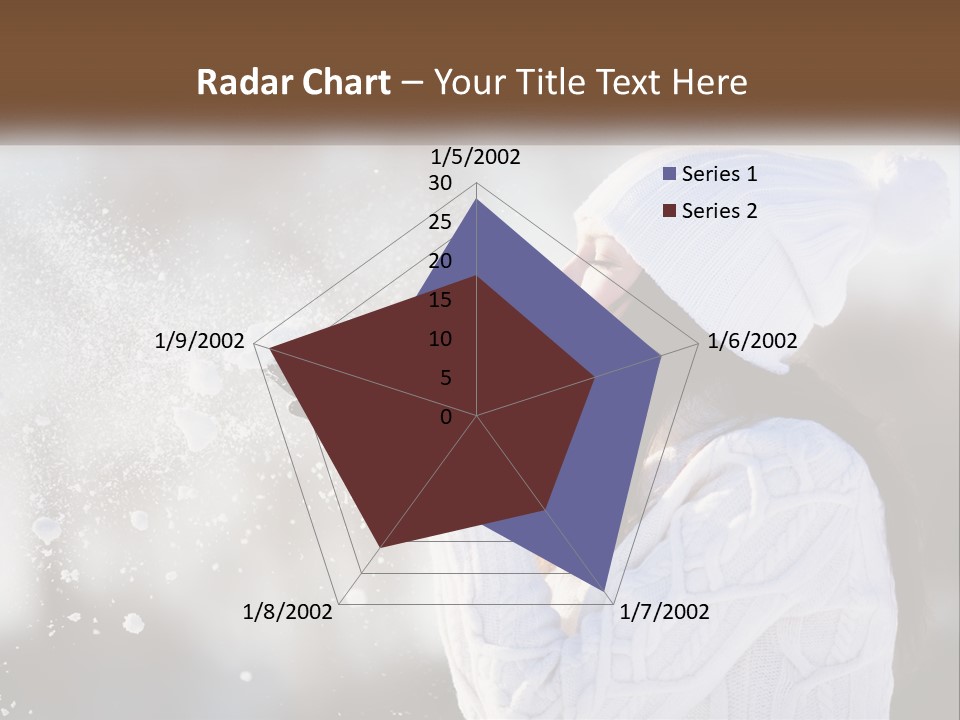 Radar Chart – Your Title Text Here

1/5/2002
30
25
20
15
10
5
0
1/6/2002
1/7/2002
1/8/2002
1/9/2002

Series 1
Series 2